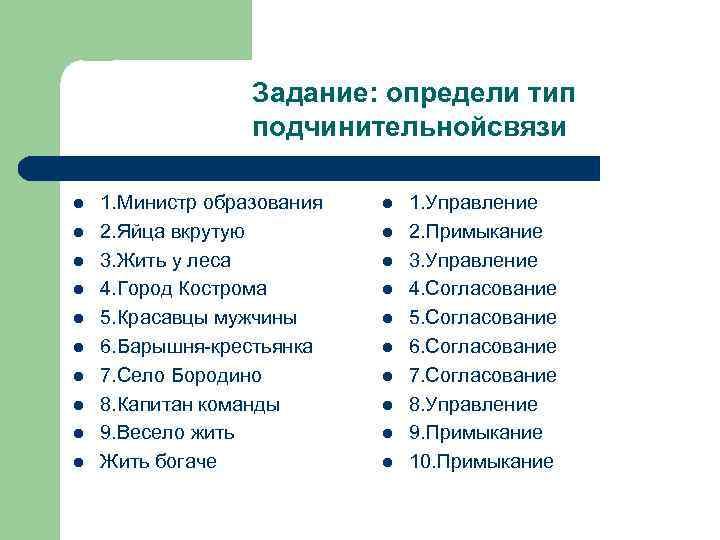 Задание: определи тип подчинительнойсвязи

- 1.Министр образования
- 2.Яйца вкрутую
- 3.Жить у леса
- 4.Город Кострома
- 5.Красавцы мужчины
- 6.Барышня-крестьянка
- 7.Село Бородино
- 8.Капитан команды
- 9.Весело жить
- Жить богаче

- 1.Управление
- 2.Примыкание
- 3.Управление
- 4.Согласование
- 5.Согласование
- 6.Согласование
- 7.Согласование
- 8.Управление
- 9.Примыкание
- 10.Примыкание